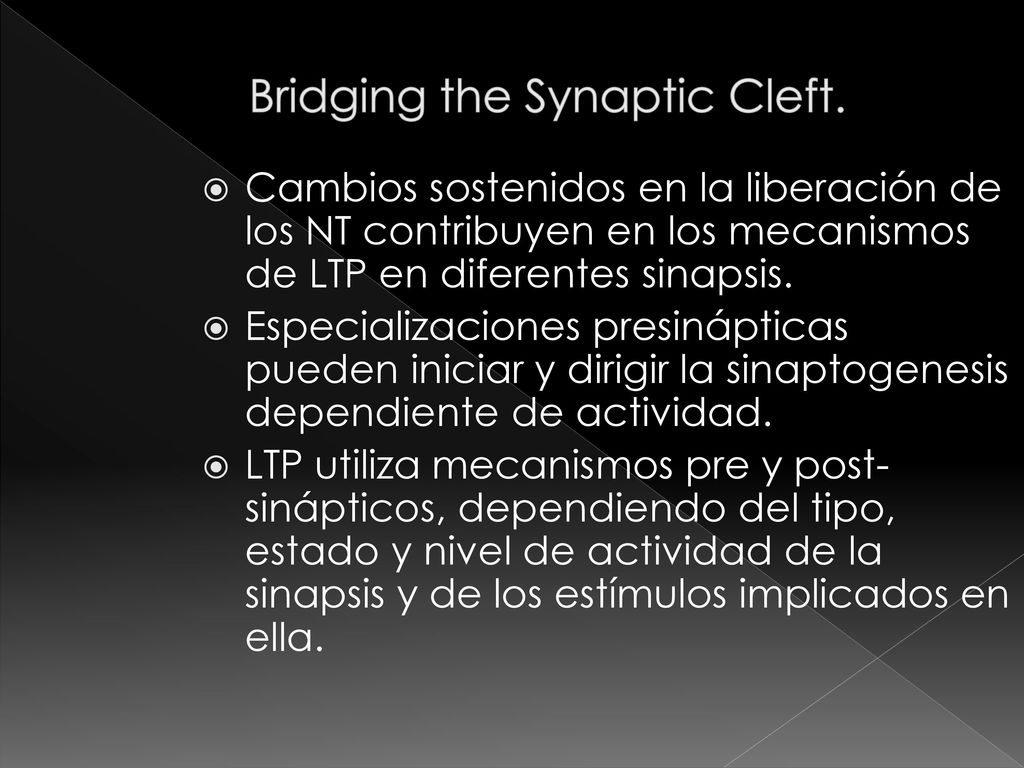 Bridging the Synaptic Cleft.

Cambios sostenidos en la liberación de los NT contribuyen en los mecanismos de LTP en diferentes sinapsis.

Especializaciones presinápticas pueden iniciar y dirigir la sinaptogenesis dependiente de actividad.

LTP utiliza mecanismos pre y post-sinápticos, dependiendo del tipo, estado y nivel de actividad de la sinapsis y de los estímulos implicados en ella.